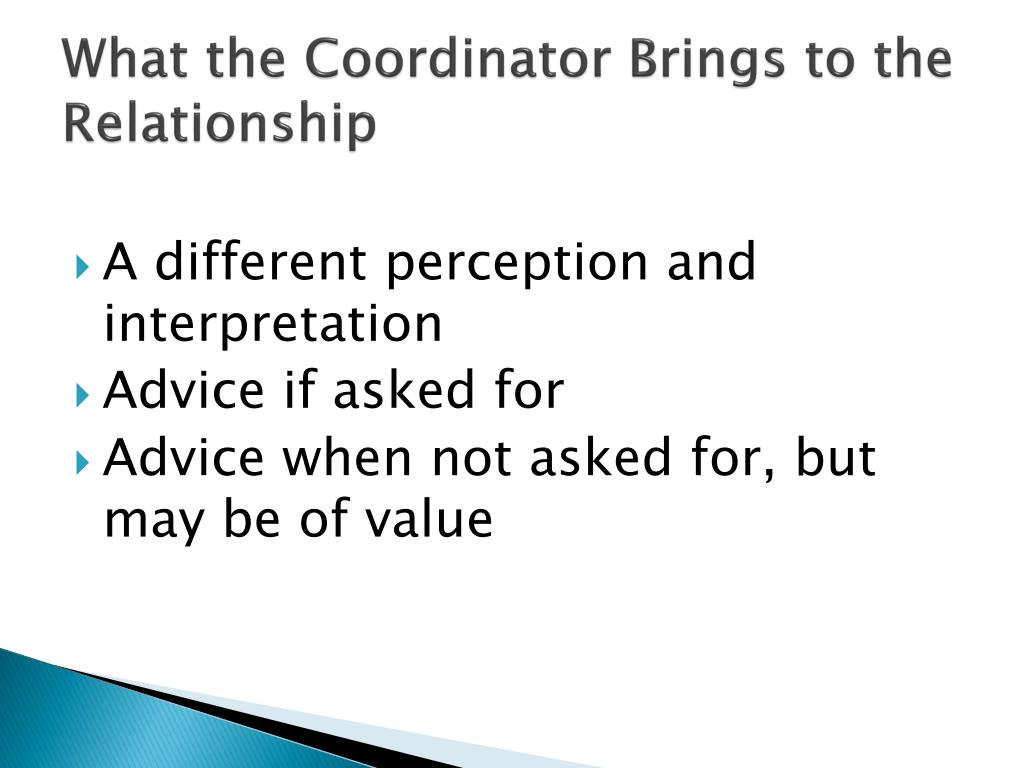 What the Coordinator Brings to the Relationship

A different perception and interpretation
Advice if asked for
Advice when not asked for, but may be of value